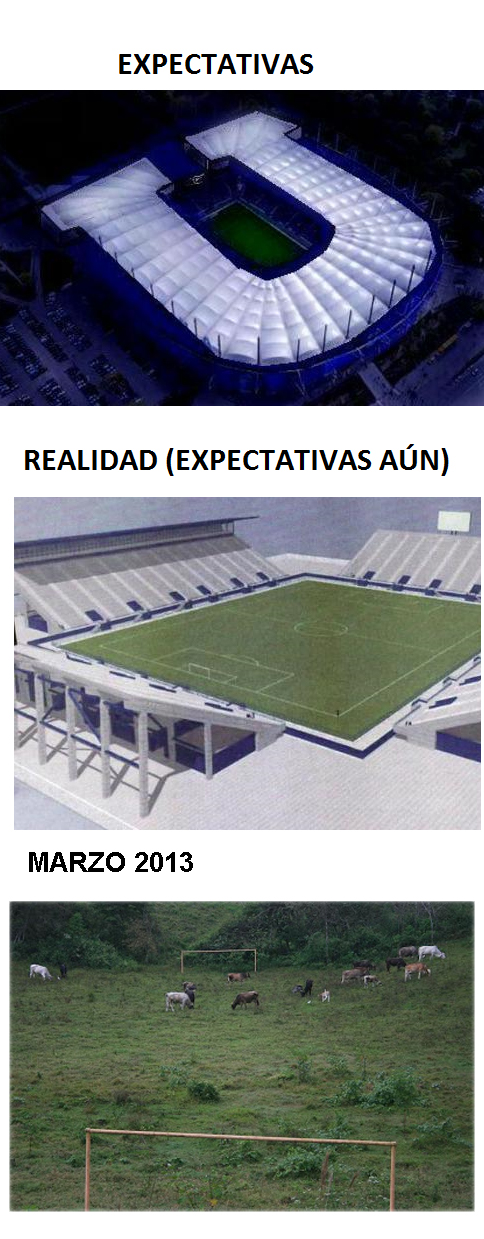 EXPECTATIVAS

REALIDAD (EXPECTATIVAS AÚN)

MARZO 2013